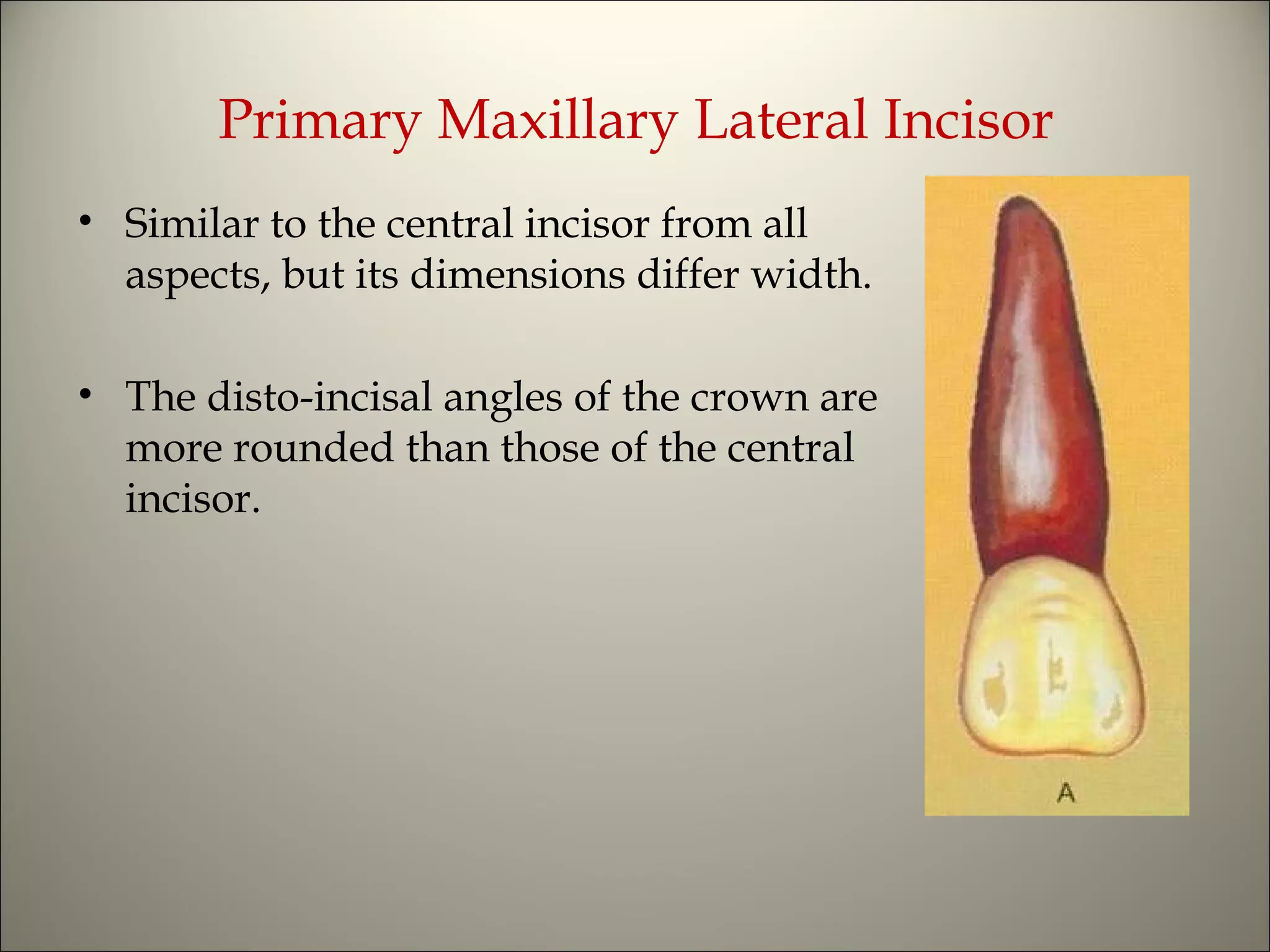 Primary Maxillary Lateral Incisor

• Similar to the central incisor from all aspects, but its dimensions differ width.

• The disto-incisal angles of the crown are more rounded than those of the central incisor.

A